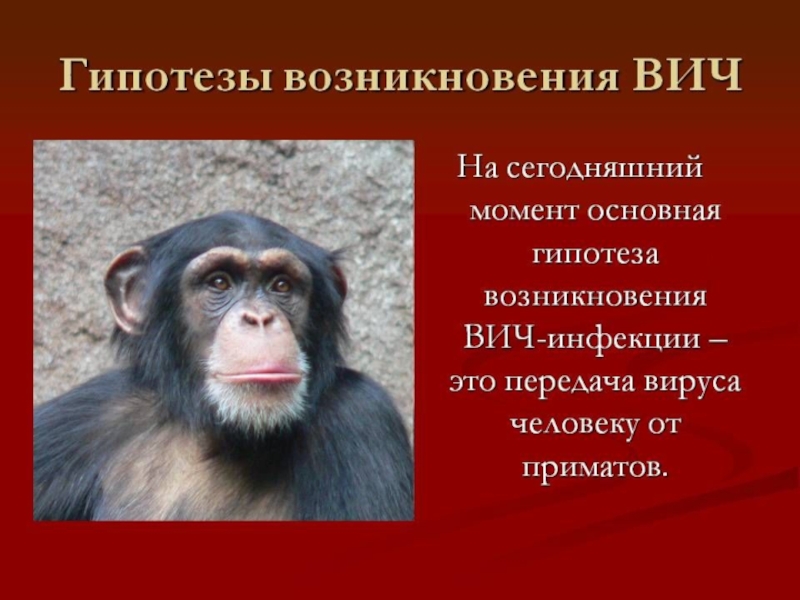 Гипотезы возникновения ВИЧ

На сегодняшний момент основная гипотеза возникновения ВИЧ-инфекции – это передача вируса человеку от приматов.